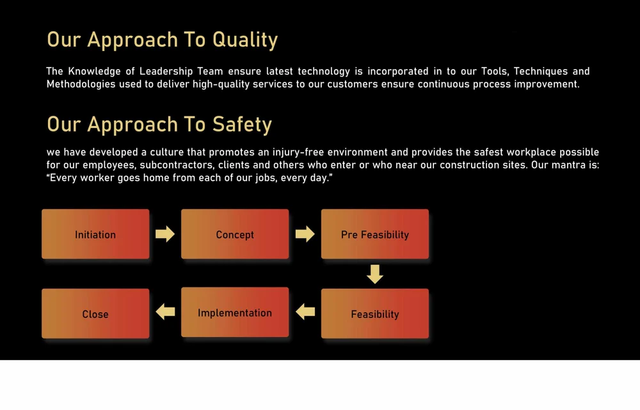 Our Approach To Quality

The Knowledge of Leadership Team ensure latest technology is incorporated in to our Tools, Techniques and Methodologies used to deliver high-quality services to our customers ensure continuous process improvement.

Our Approach To Safety

we have developed a culture that promotes an injury-free environment and provides the safest workplace possible for our employees, subcontractors, clients and others who enter or who near our construction sites. Our mantra is: "Every worker goes home from each of our jobs, every day."

Initiation

Concept

Pre Feasibility

Feasibility

Implementation

Close